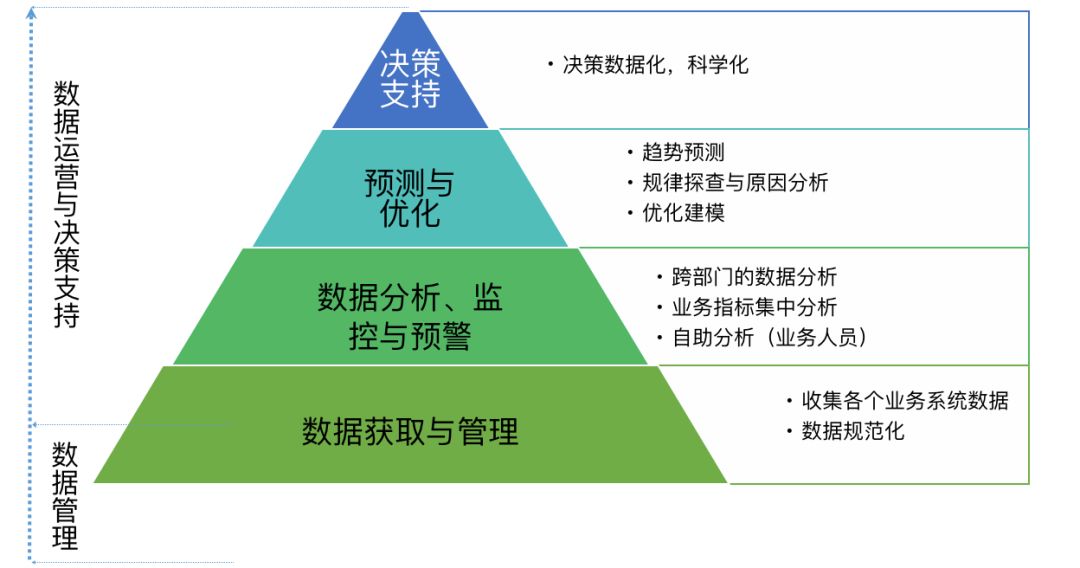 数据运营与决策支持

数据管理

决策支持

• 决策数据化，科学化

预测与优化

• 趋势预测
• 规律探查与原因分析
• 优化建模

数据分析、监控与预警

• 跨部门的数据分析
• 业务指标集中分析
• 自助分析（业务人员）

数据获取与管理

• 收集各个业务系统数据
• 数据规范化